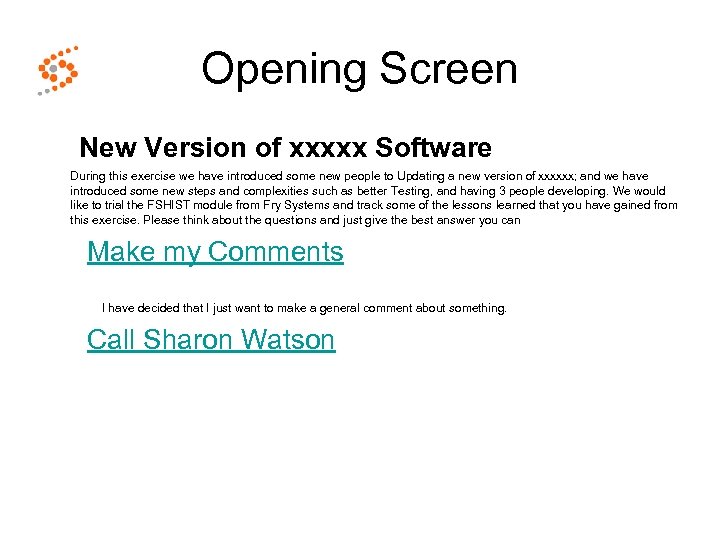 Opening Screen

New Version of xxxxx Software

During this exercise we have introduced some new people to Updating a new version of xxxxxx; and we have introduced some new steps and complexities such as better Testing, and having 3 people developing. We would like to trial the FSHIST module from Fry Systems and track some of the lessons learned that you have gained from this exercise. Please think about the questions and just give the best answer you can

Make my Comments

I have decided that I just want to make a general comment about something.

Call Sharon Watson